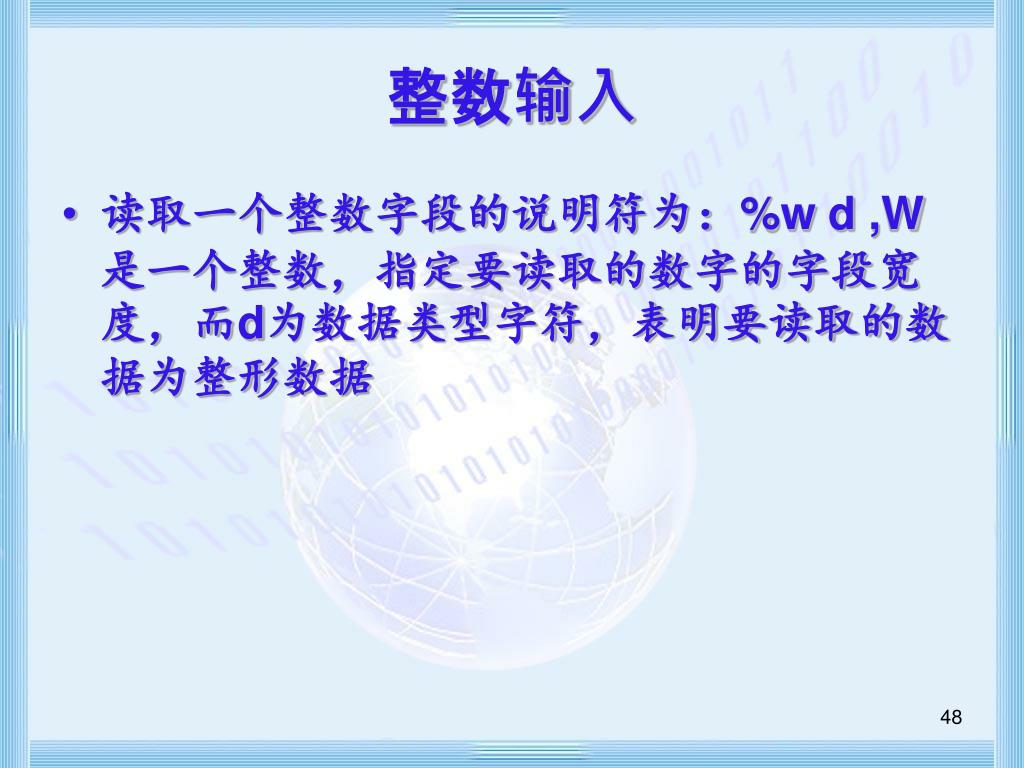 整数输入

• 读取一个整数字段的说明符为：%w d ,W是一个整数，指定要读取的数字的字段宽度，而d为数据类型字符，表明要读取的数据为整形数据

48